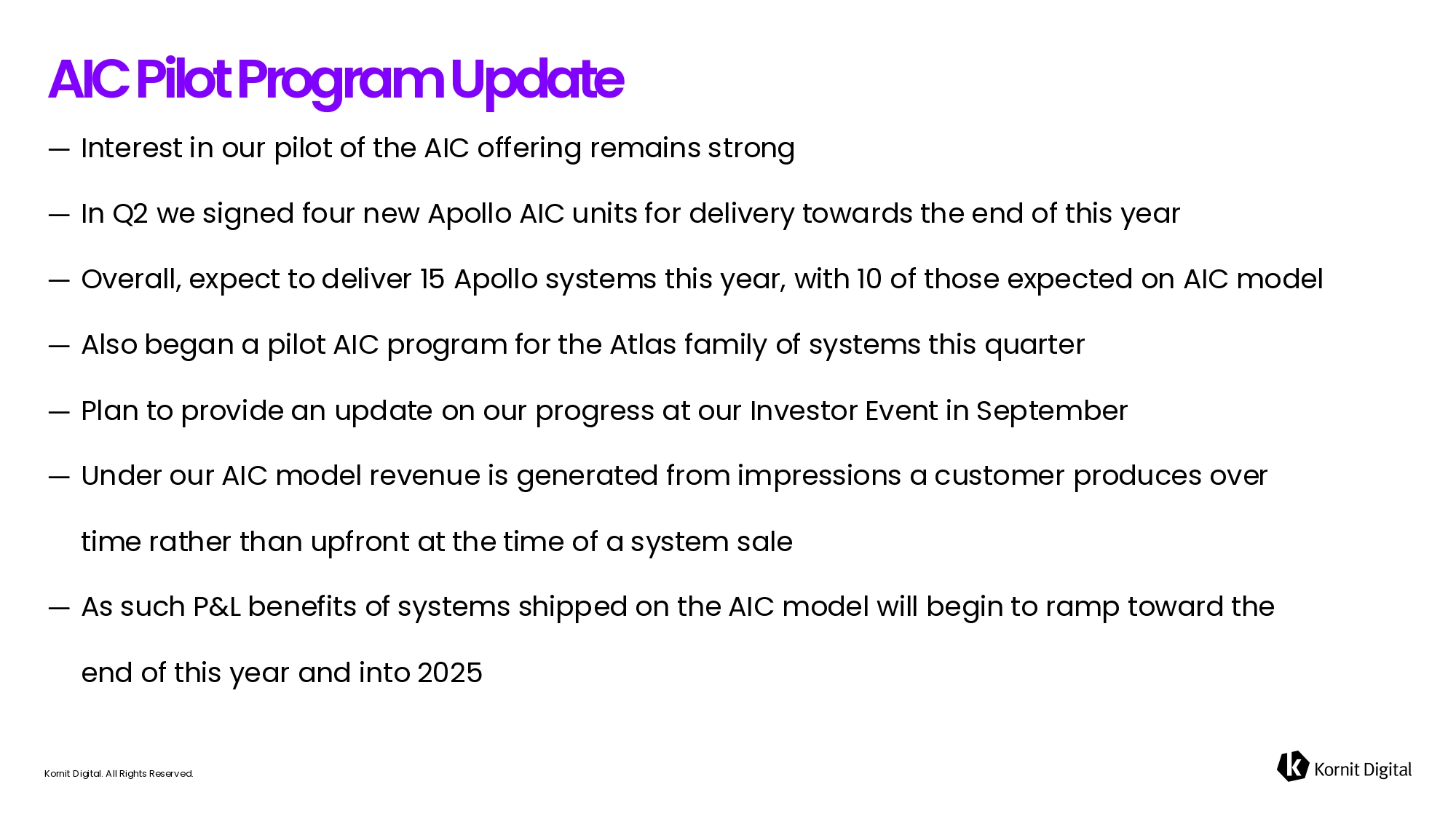 AIC Pilot Program Update

— Interest in our pilot of the AIC offering remains strong

— In Q2 we signed four new Apollo AIC units for delivery towards the end of this year

— Overall, expect to deliver 15 Apollo systems this year, with 10 of those expected on AIC model

— Also began a pilot AIC program for the Atlas family of systems this quarter

— Plan to provide an update on our progress at our Investor Event in September

— Under our AIC model revenue is generated from impressions a customer produces over time rather than upfront at the time of a system sale

— As such P&L benefits of systems shipped on the AIC model will begin to ramp toward the end of this year and into 2025

Kornit Digital. All Rights Reserved.

Kornit Digital